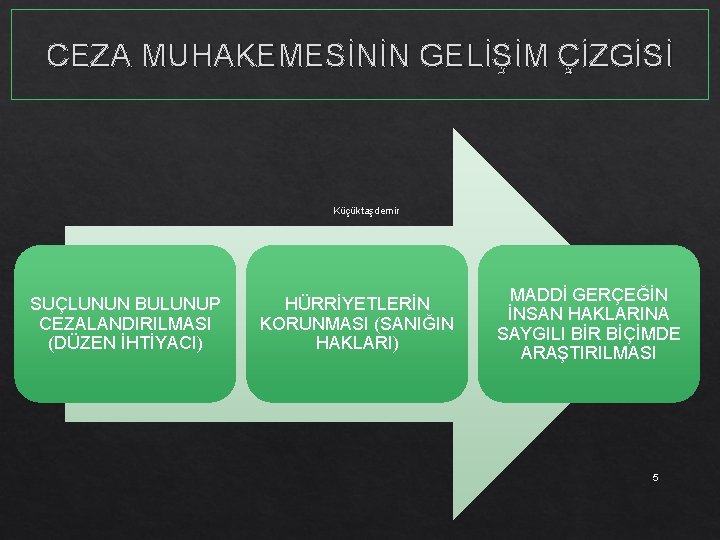 CEZA MUHAKEMESİNİN GELİŞİM ÇİZGİSİ

Küçüktaşdemir

SUÇLUNUN BULUNUP CEZALANDIRILMASI (DÜZEN İHTİYACI)

HÜRRİYETLERİN KORUNMASI (SANIĞIN HAKLARI)

MADDİ GERÇEĞİN İNSAN HAKLARINA SAYGILI BİR BİÇİMDE ARAŞTIRILMASI

5